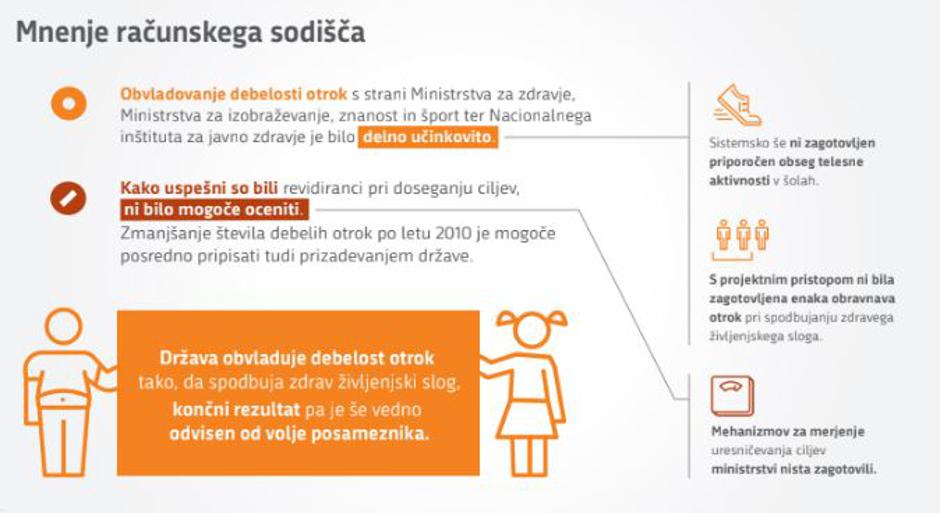 Mnenje računskega sodišča

Obvladovanje debelosti otrok s strani Ministrstva za zdravje, Ministrstva za izobraževanje, znanost in šport ter Nacionalnega inštituta za javno zdravje je bilo delno učinkovito.

Kako uspešni so bili revidiranci pri doseganju ciljev, ni bilo mogoče oceniti. Zmanjšanje števila debelih otrok po letu 2010 je mogoče posredno pripisati tudi prizadevanjem države.

Država obvladuje debelost otrok tako, da spodbuja zdrav življenjski slog, končni rezultat pa je še vedno odvisen od volje posameznika.

Sistemsko še ni zagotovljen priporočen obseg telesne aktivnosti v šolah.

S projektnim pristopom ni bila zagotovljena enaka obravnava otrok pri spodbujanju zdravega življenjskega sloga.

Mehanizmov za merjenje uresničevanja ciljev ministrstvi nista zagotovili.